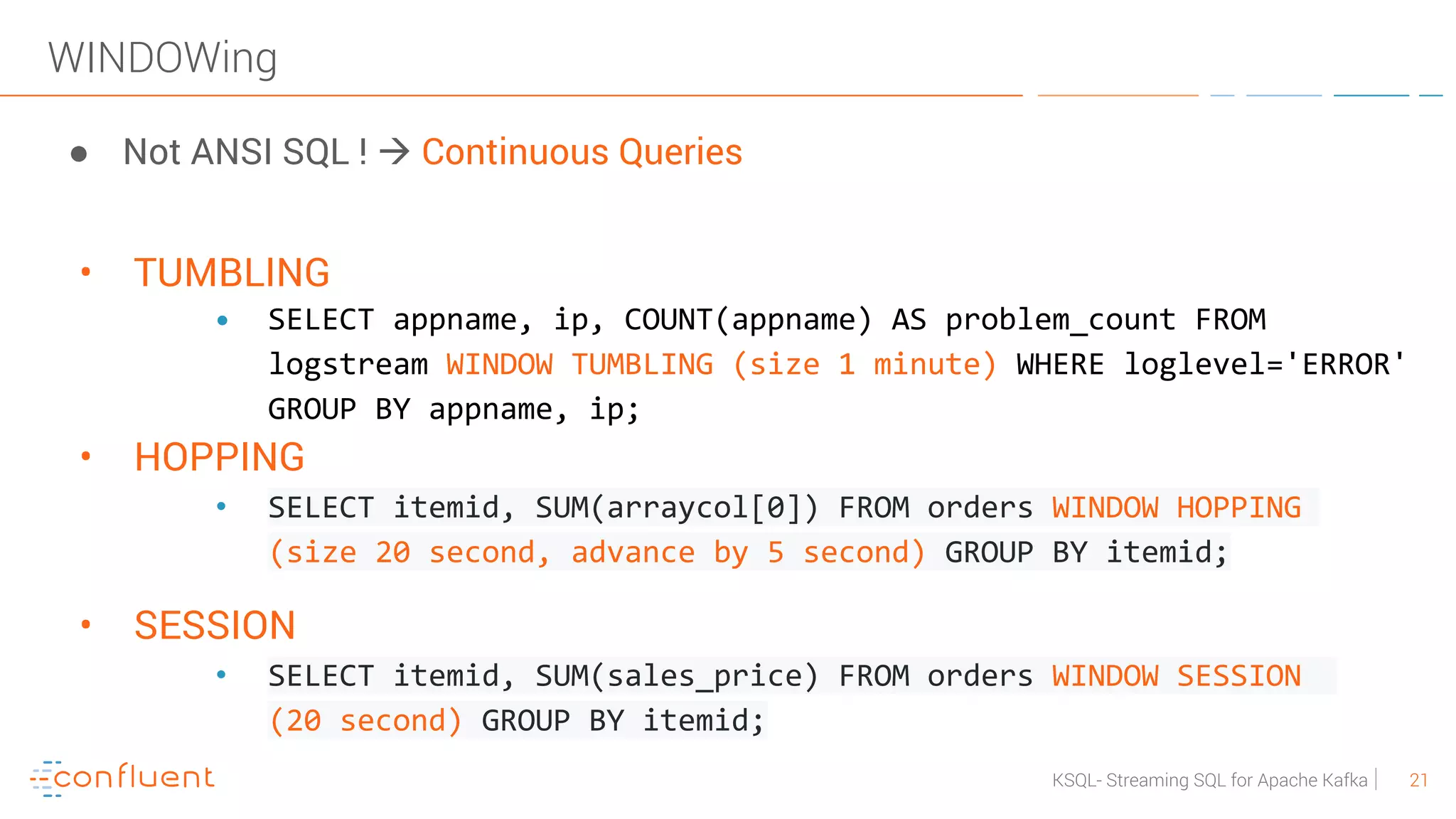 WINDOWing

● Not ANSI SQL ! → Continuous Queries

• TUMBLING
  • SELECT appname, ip, COUNT(appname) AS problem_count FROM logstream WINDOW TUMBLING (size 1 minute) WHERE loglevel='ERROR' GROUP BY appname, ip;

• HOPPING
  • SELECT itemid, SUM(arraycol[0]) FROM orders WINDOW HOPPING (size 20 second, advance by 5 second) GROUP BY itemid;

• SESSION
  • SELECT itemid, SUM(sales_price) FROM orders WINDOW SESSION (20 second) GROUP BY itemid;

confluent

KSQL- Streaming SQL for Apache Kafka | 21